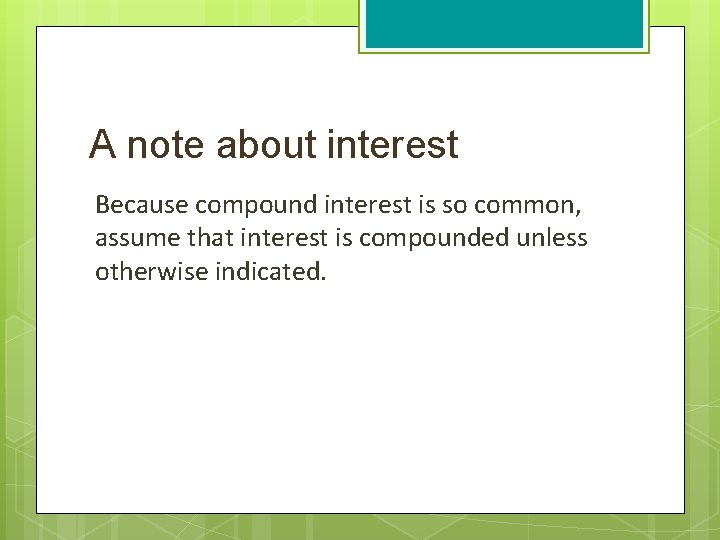 A note about interest

Because compound interest is so common, assume that interest is compounded unless otherwise indicated.